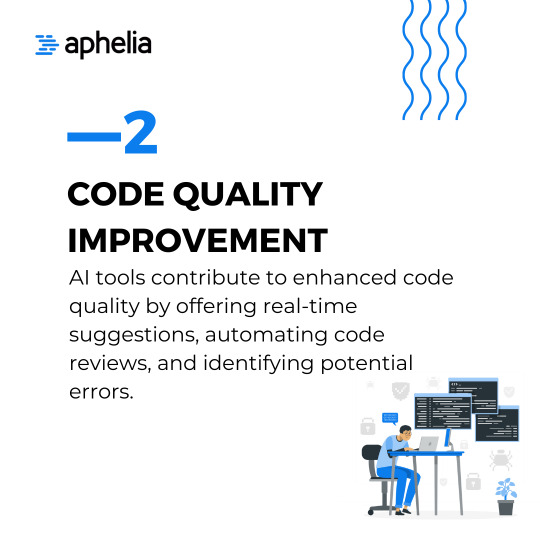 aphelia

—2

CODE QUALITY IMPROVEMENT

AI tools contribute to enhanced code quality by offering real-time suggestions, automating code reviews, and identifying potential errors.